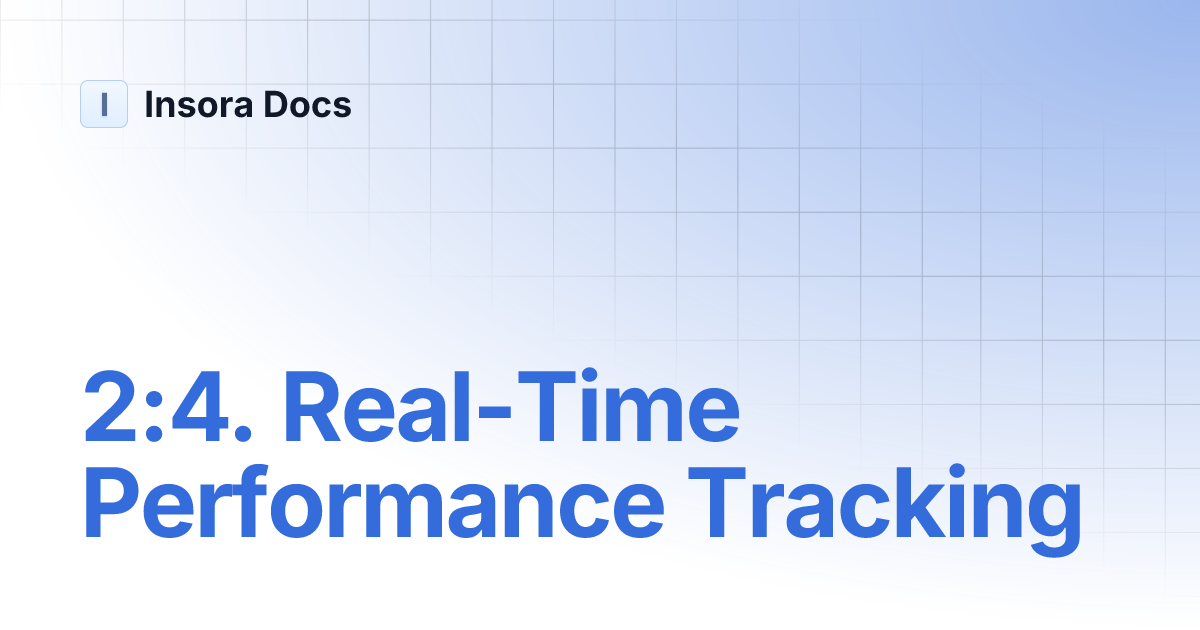 I Insora Docs

2:4. Real-Time Performance Tracking